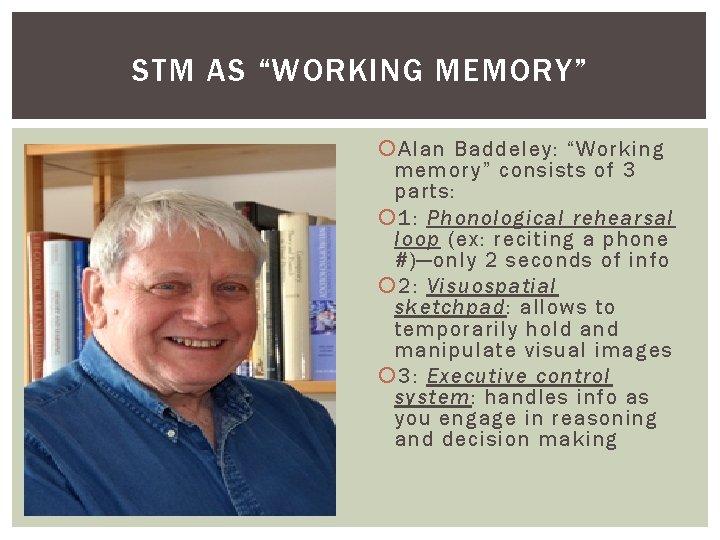 STM AS “WORKING MEMORY”

Alan Baddeley: “Working memory” consists of 3 parts:

1: Phonological rehearsal loop (ex: reciting a phone #)—only 2 seconds of info

2: Visuospatial sketchpad: allows to temporarily hold and manipulate visual images

3: Executive control system: handles info as you engage in reasoning and decision making